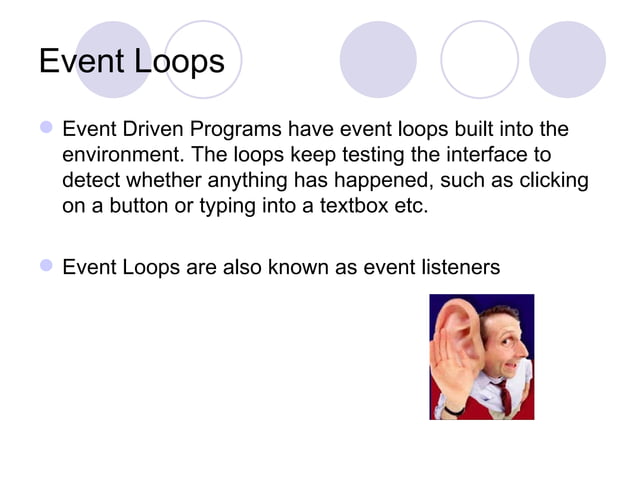 Event Loops

Event Driven Programs have event loops built into the environment. The loops keep testing the interface to detect whether anything has happened, such as clicking on a button or typing into a textbox etc.

Event Loops are also known as event listeners